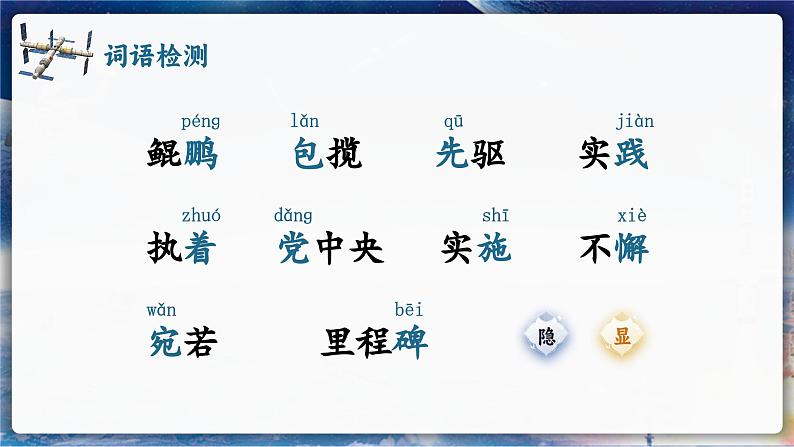 词语检测

péng 鲲鹏　lǎn 包揽　qū 先驱　jiàn 实践

zhuó 执着　dǎng 党中央　shī 实施　xiè 不懈

wǎn 宛若　bēi 里程碑

隐　显